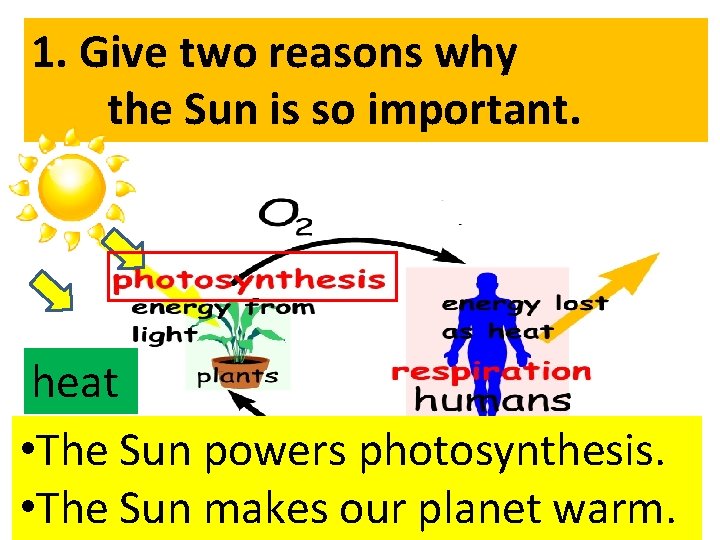 1. Give two reasons why the Sun is so important.

$O_2$

photosynthesis

energy from light

plants

energy lost as heat

respiration

humans

heat

•The Sun powers photosynthesis.

•The Sun makes our planet warm.